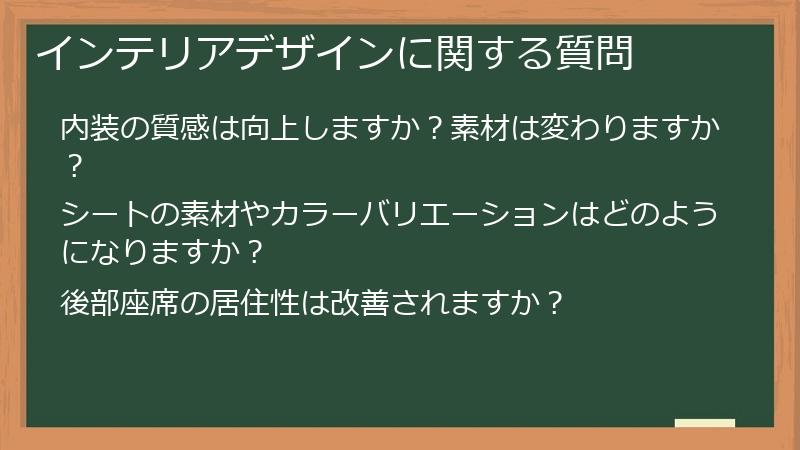 インテリアデザインに関する質問

内装の質感は向上しますか？素材は変わりますか？

シートの素材やカラーバリエーションはどのようになりますか？

後部座席の居住性は改善されますか？